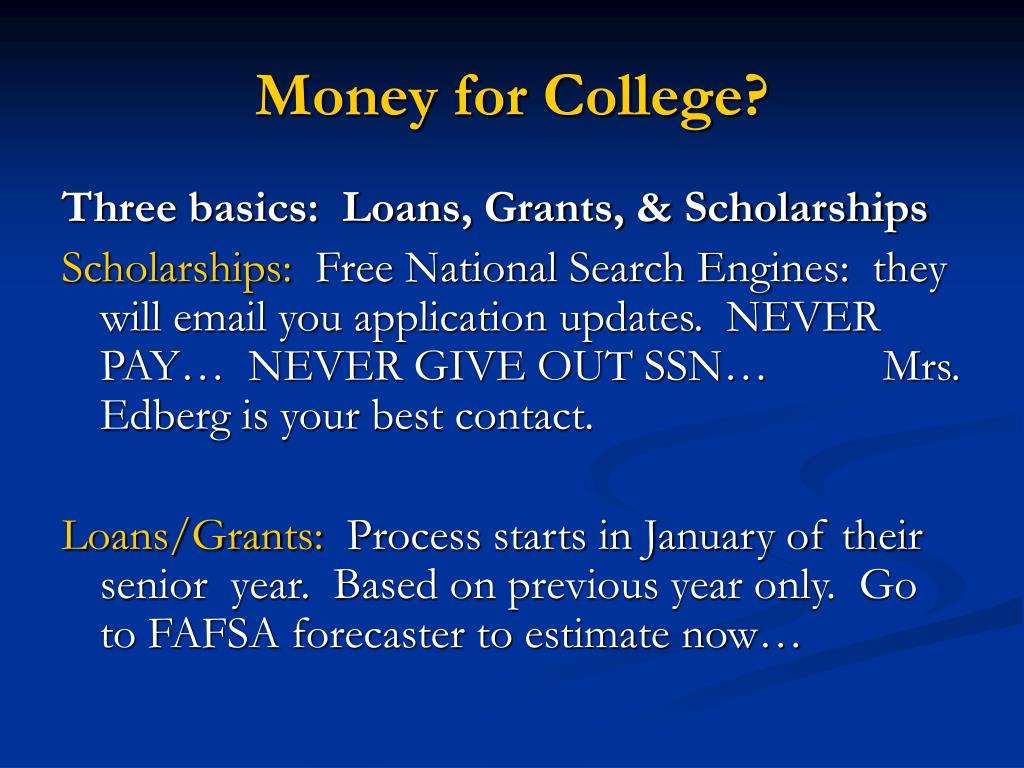 Money for College?

Three basics: Loans, Grants, & Scholarships

Scholarships: Free National Search Engines: they will email you application updates. NEVER PAY… NEVER GIVE OUT SSN… Mrs. Edberg is your best contact.

Loans/Grants: Process starts in January of their senior year. Based on previous year only. Go to FAFSA forecaster to estimate now…